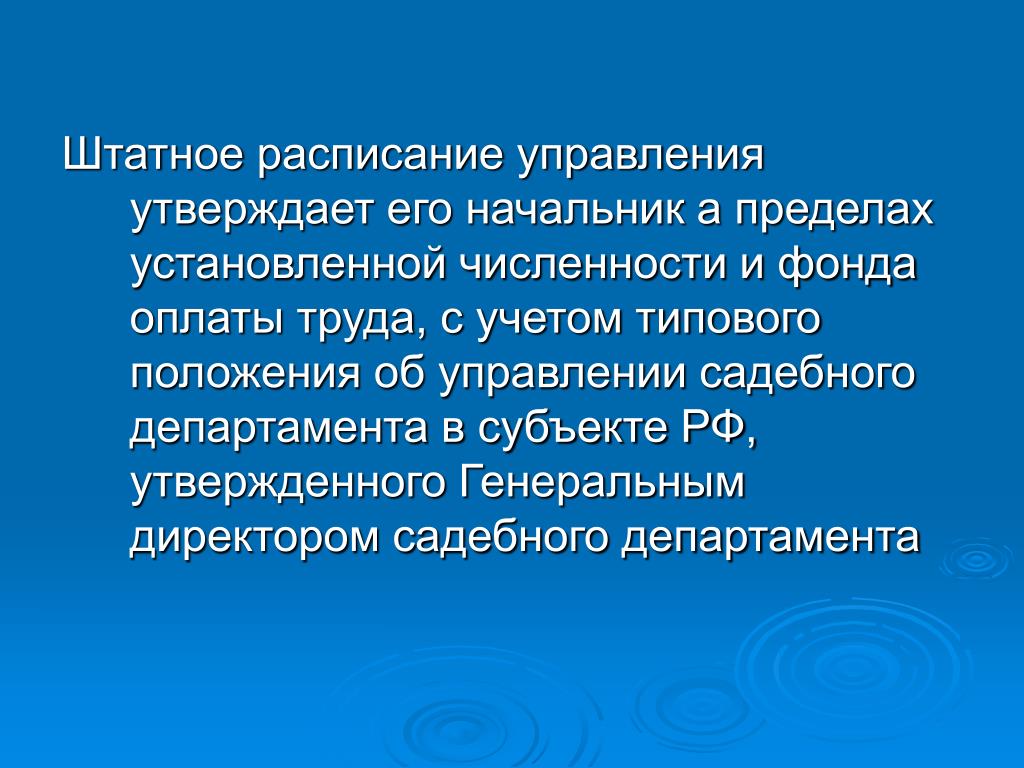 Штатное расписание управления утверждает его начальник а пределах установленной численности и фонда оплаты труда, с учетом типового положения об управлении садебного департамента в субъекте РФ, утвержденного Генеральным директором садебного департамента